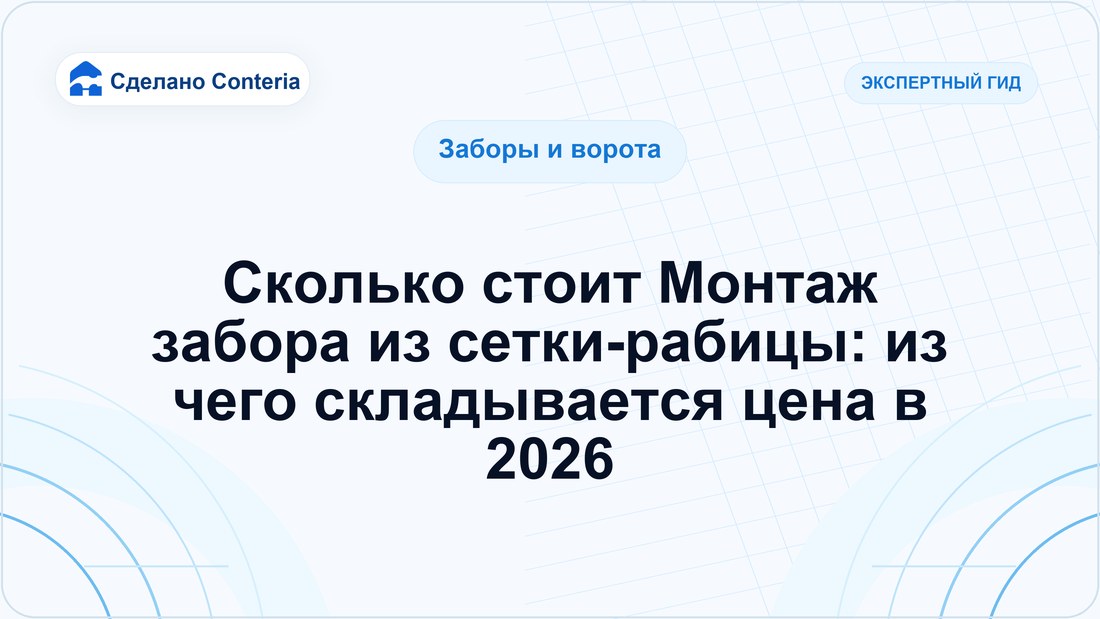 Сделано Conteria

ЭКСПЕРТНЫЙ ГИД

Заборы и ворота

Сколько стоит Монтаж забора из сетки-рабицы: из чего складывается цена в 2026